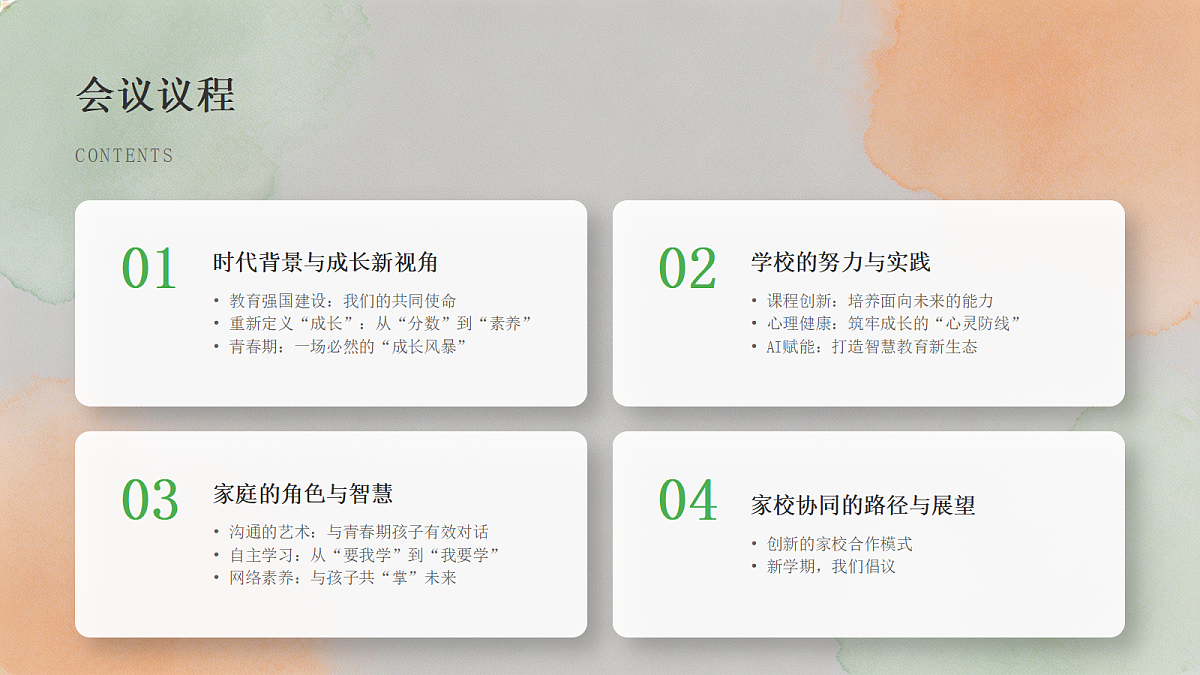 会议议程

CONTENTS

01

时代背景与成长新视角

• 教育强国建设：我们的共同使命
• 重新定义“成长”：从“分数”到“素养”
• 青春期：一场必然的“成长风暴”

02

学校的努力与实践

• 课程创新：培养面向未来的能力
• 心理健康：筑牢成长的“心灵防线”
• AI赋能：打造智慧教育新生态

03

家庭的角色与智慧

• 沟通的艺术：与青春期孩子有效对话
• 自主学习：从“要我学”到“我要学”
• 网络素养：与孩子共“掌”未来

04

家校协同的路径与展望

• 创新的家校合作模式
• 新学期，我们倡议